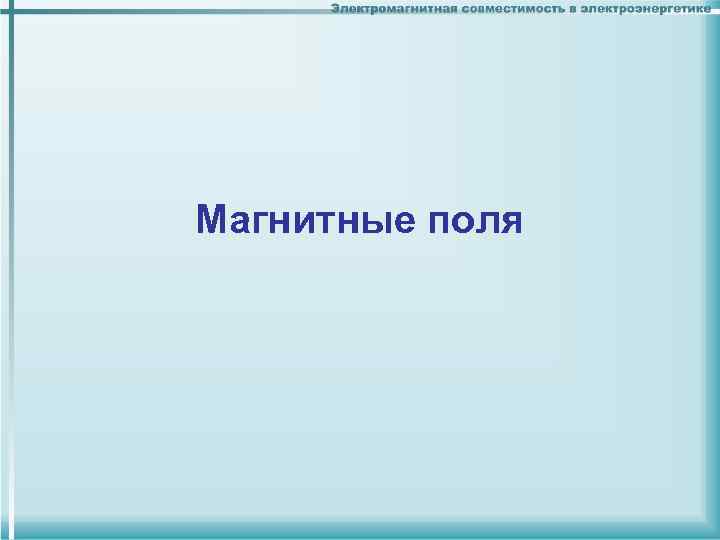 Электромагнитная совместимость в электроэнергетике

Магнитные поля